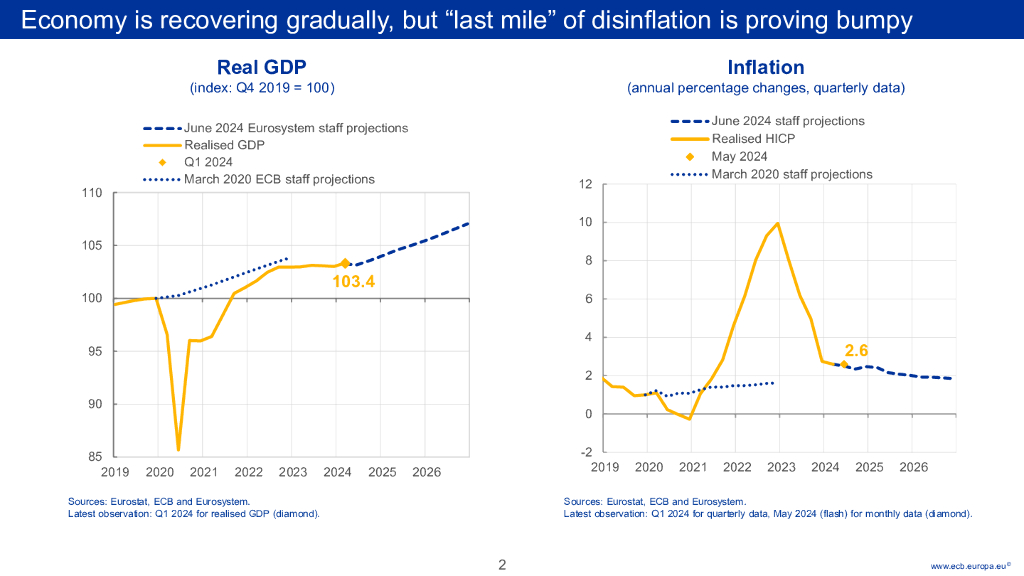 Economy is recovering gradually, but “last mile” of disinflation is proving bumpy

Real GDP
(index: Q4 2019 = 100)

June 2024 Eurosystem staff projections
Realised GDP
Q1 2024
March 2020 ECB staff projections

110
105
100
95
90
85

103.4

2019 2020 2021 2022 2023 2024 2025 2026

Sources: Eurostat, ECB and Eurosystem.
Latest observation: Q1 2024 for realised GDP (diamond).

Inflation
(annual percentage changes, quarterly data)

June 2024 staff projections
Realised HICP
May 2024
March 2020 staff projections

12
10
8
6
4
2
0
-2

2.6

2019 2020 2021 2022 2023 2024 2025 2026

Sources: Eurostat, ECB and Eurosystem.
Latest observation: Q1 2024 for quarterly data, May 2024 (flash) for monthly data (diamond).

2

www.ecb.europa.eu©